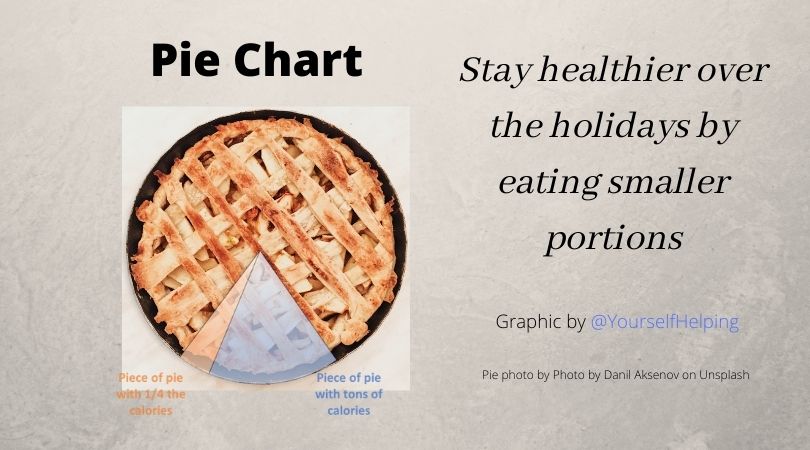 Pie Chart

Piece of pie with 1/4 the calories

Piece of pie with tons of calories

Stay healthier over the holidays by eating smaller portions

Graphic by @YourselfHelping

Pie photo by Photo by Danil Aksenov on Unsplash